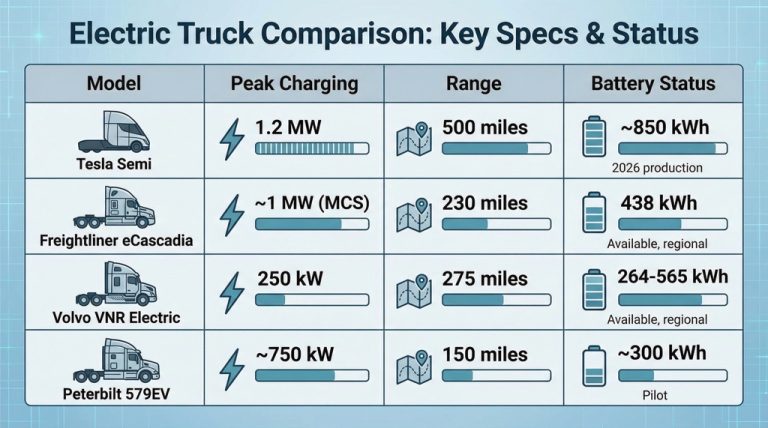 Electric Truck Comparison: Key Specs & Status

| Model | Peak Charging | Range | Battery Status |
|---|---|---|---|
| Tesla Semi | 1.2 MW | 500 miles | ~850 kWh 2026 production |
| Freightliner eCascadia | ~1 MW (MCS) | 230 miles | 438 kWh Available, regional |
| Volvo VNR Electric | 250 kW | 275 miles | 264-565 kWh Available, regional |
| Peterbilt 579EV | ~750 kW | 150 miles | ~300 kWh Pilot |